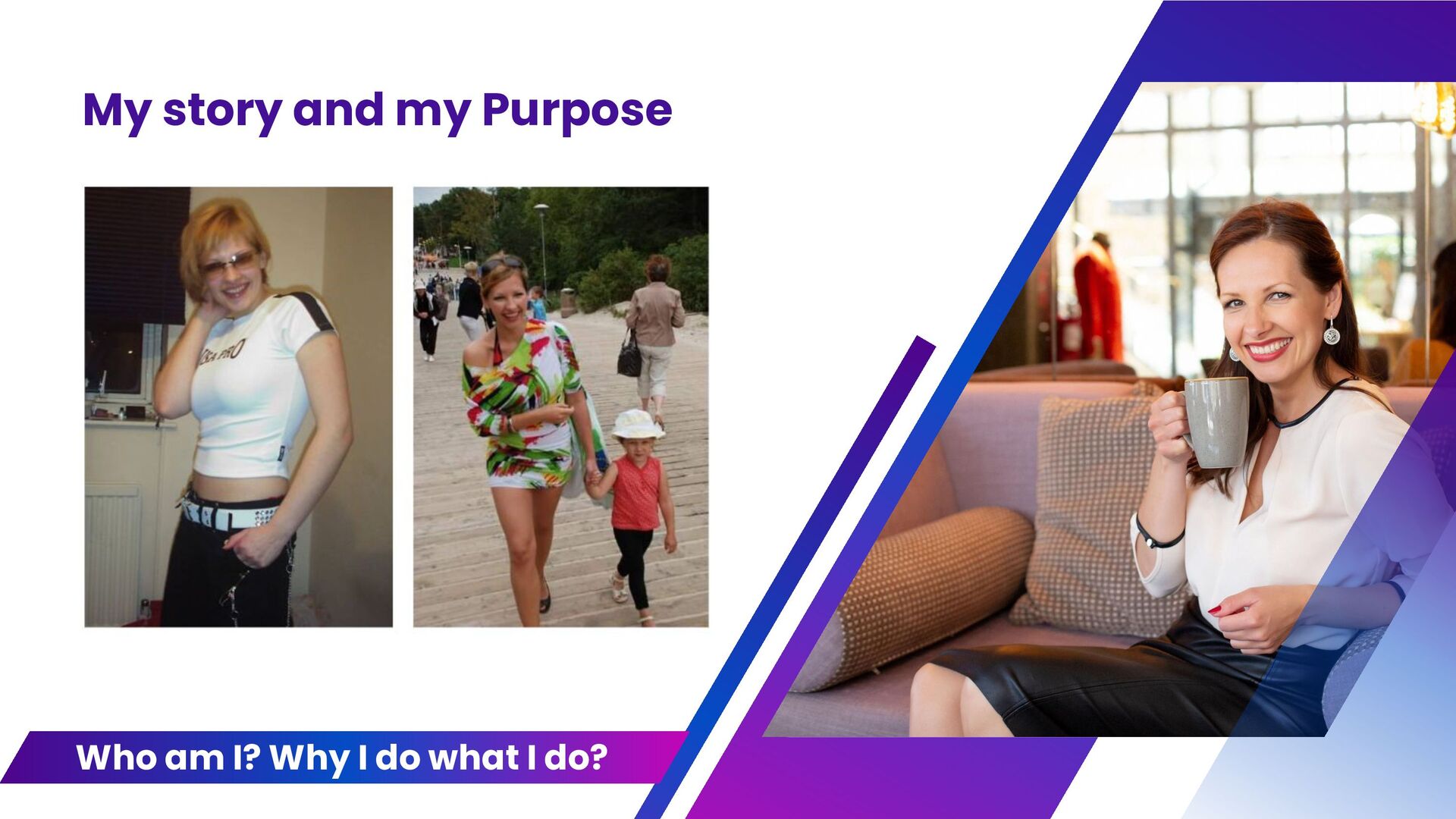 My story and my Purpose

Who am I? Why I do what I do?